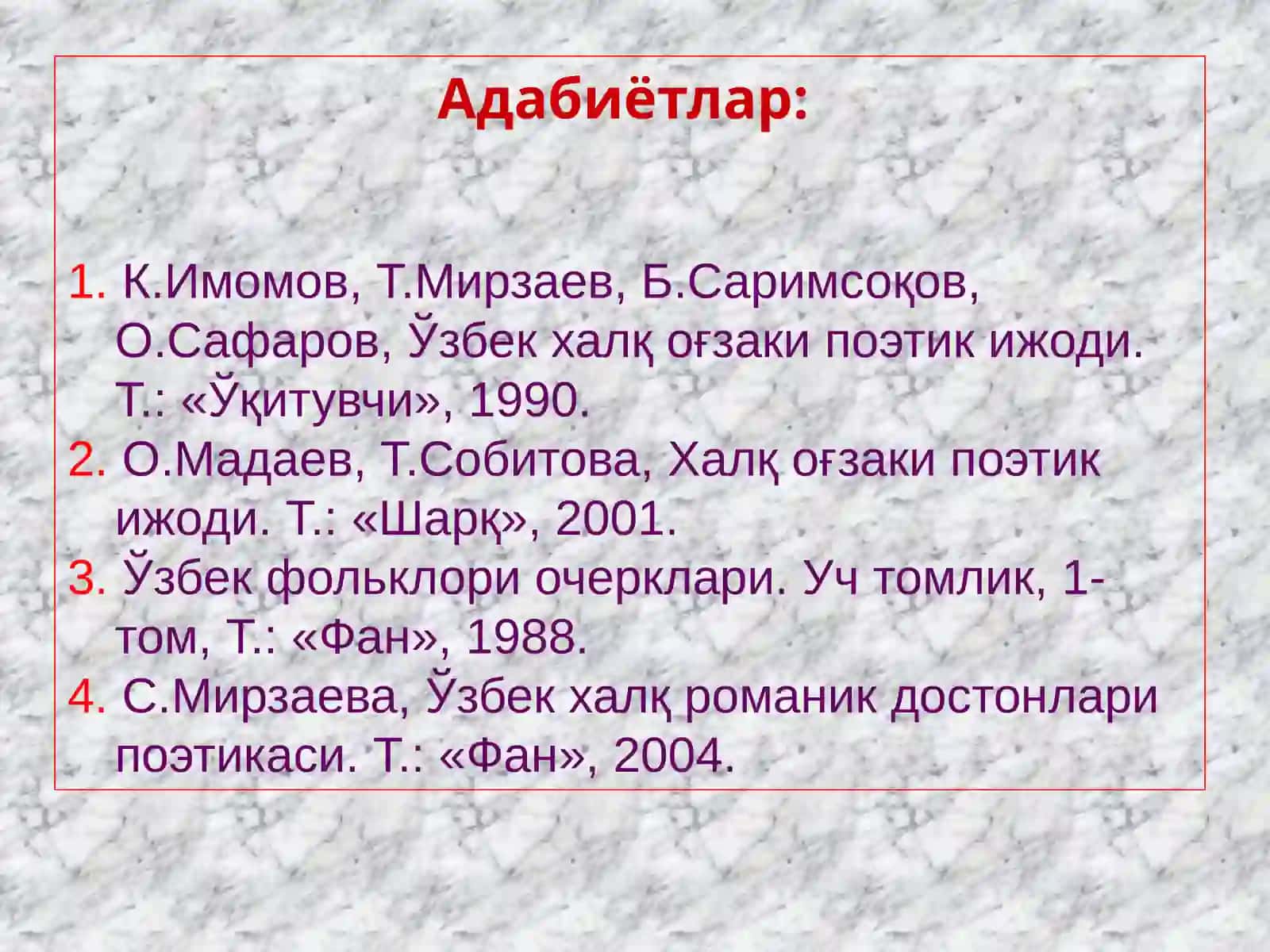 Адабиётлар:

1. К.Имомов, Т.Мирзаев, Б.Саримсоқов, О.Сафаров, Ўзбек халқ оғзаки поэтик ижоди. Т.: «Ўқитувчи», 1990.
2. О.Мадаев, Т.Собитова, Халқ оғзаки поэтик ижоди. Т.: «Шарқ», 2001.
3. Ўзбек фольклори очерклари. Уч томлик, 1-том, Т.: «Фан», 1988.
4. С.Мирзаева, Ўзбек халқ романик достонлари поэтикаси. Т.: «Фан», 2004.